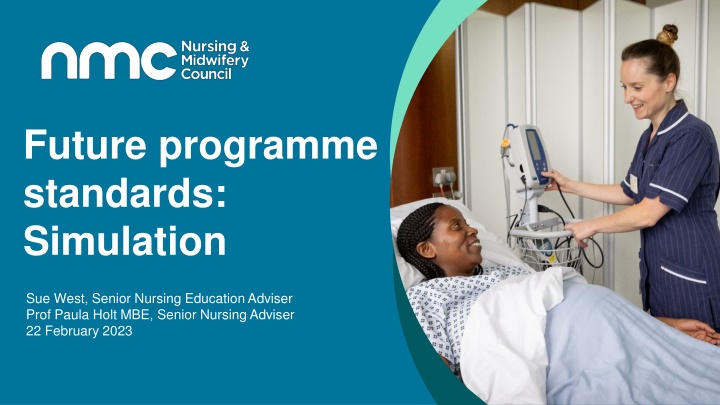 nmc Nursing & Midwifery Council

Future programme standards: Simulation

Sue West, Senior Nursing Education Adviser
Prof Paula Holt MBE, Senior Nursing Adviser
22 February 2023